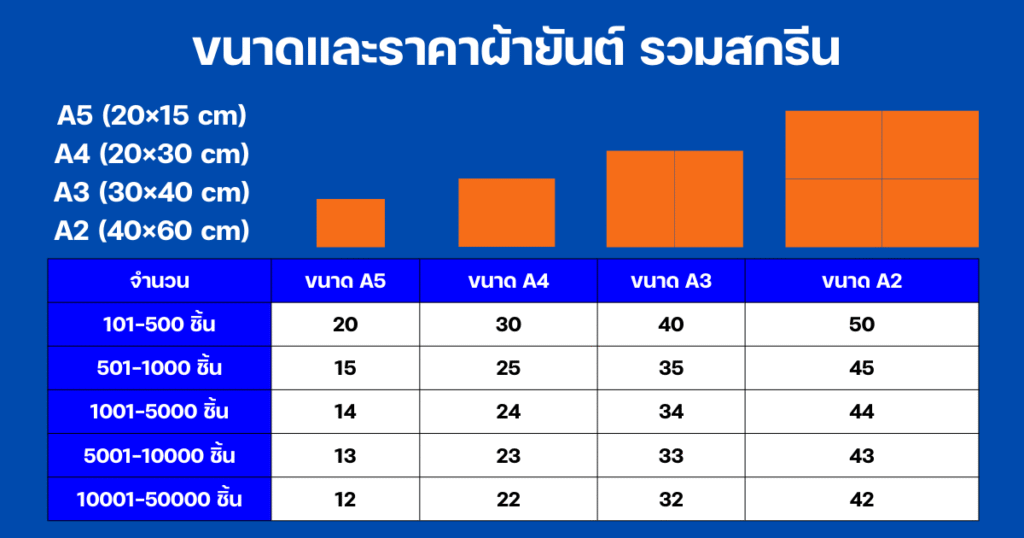 ขนาดและราคาผ้ายันต์ รวมสกรีน

A5 (20×15 cm)
A4 (20×30 cm)
A3 (30×40 cm)
A2 (40×60 cm)

| จำนวน | ขนาด A5 | ขนาด A4 | ขนาด A3 | ขนาด A2 |
|---|---|---|---|---|
| 101-500 ชิ้น | 20 | 30 | 40 | 50 |
| 501-1000 ชิ้น | 15 | 25 | 35 | 45 |
| 1001-5000 ชิ้น | 14 | 24 | 34 | 44 |
| 5001-10000 ชิ้น | 13 | 23 | 33 | 43 |
| 10001-50000 ชิ้น | 12 | 22 | 32 | 42 |